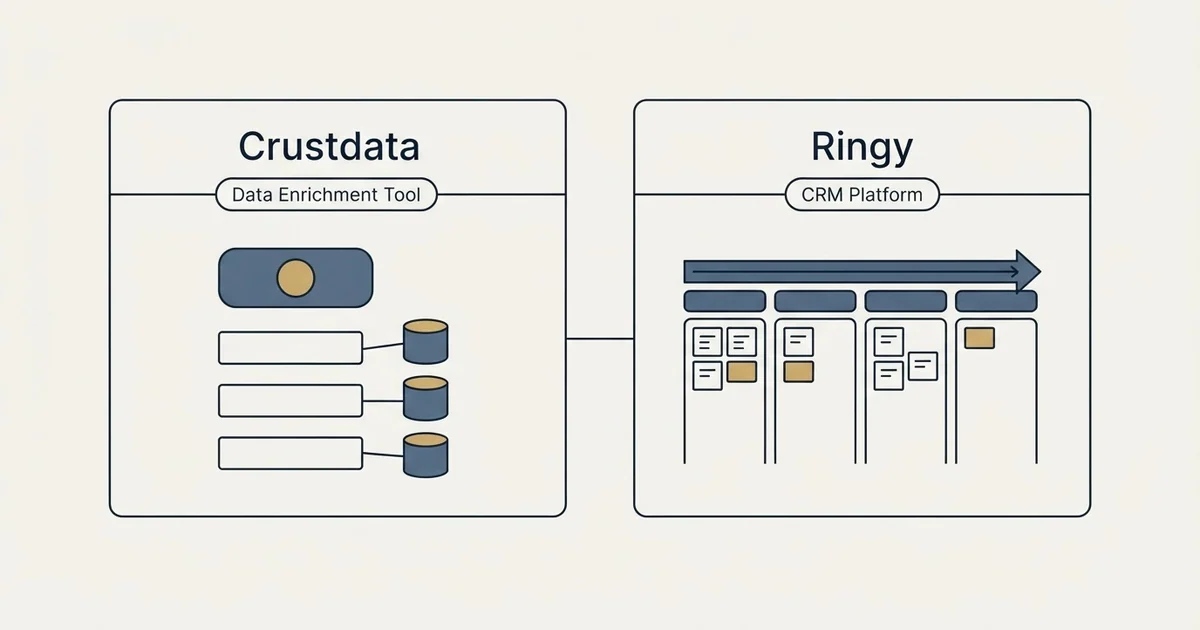 Crustdata

Data Enrichment Tool

Ringy

CRM Platform